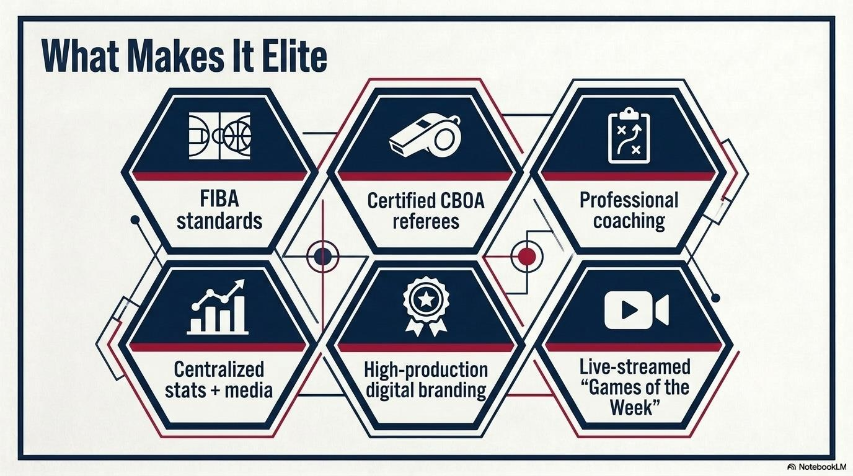 What Makes It Elite

FIBA standards

Certified CBOA referees

Professional coaching

Centralized stats + media

High-production digital branding

Live-streamed "Games of the Week"

NotebookLM